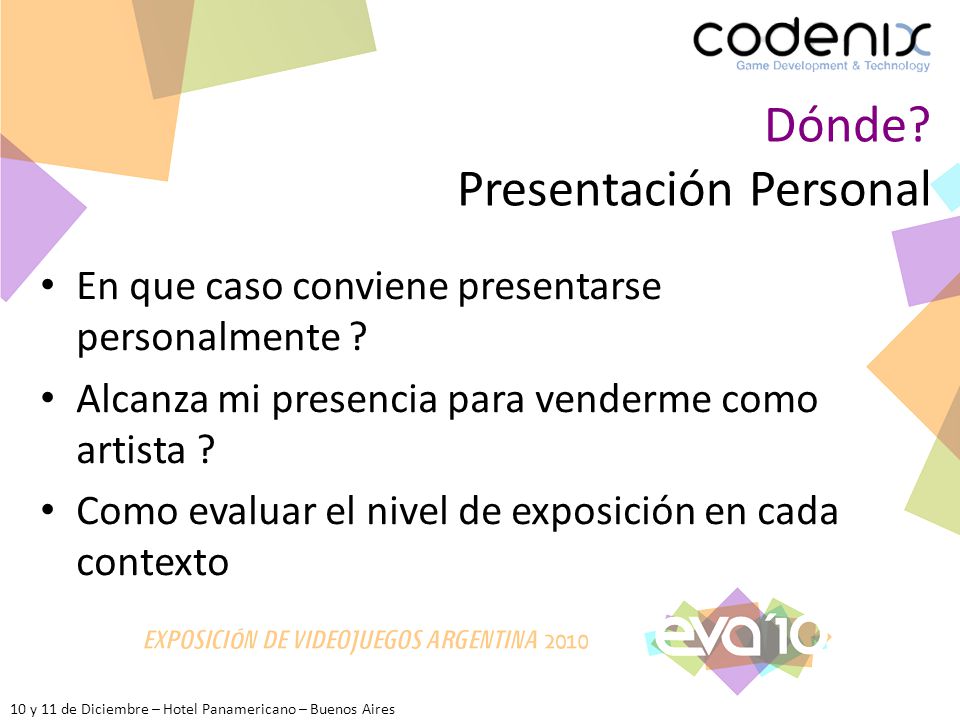 codenix
Game Development & Technology

Dónde?
Presentación Personal

• En que caso conviene presentarse personalmente ?
• Alcanza mi presencia para venderme como artista ?
• Como evaluar el nivel de exposición en cada contexto

EXPOSICIÓN DE VIDEOJUEGOS ARGENTINA 2010

eva'10

10 y 11 de Diciembre – Hotel Panamericano – Buenos Aires